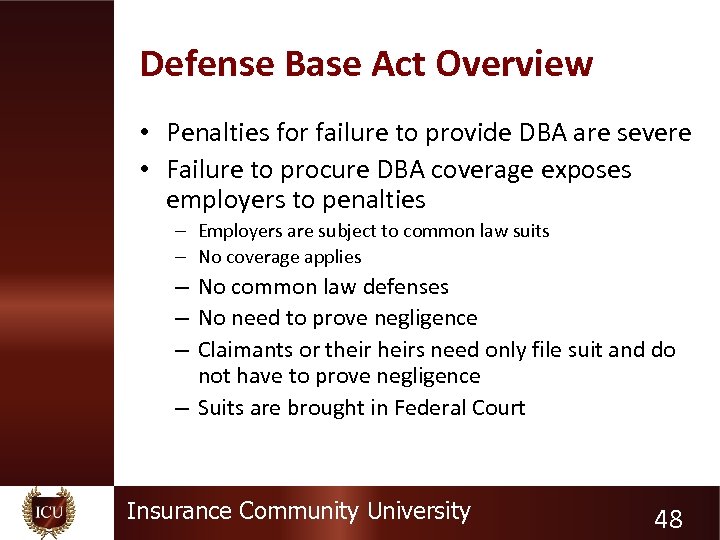 Defense Base Act Overview

• Penalties for failure to provide DBA are severe
• Failure to procure DBA coverage exposes employers to penalties
– Employers are subject to common law suits
– No coverage applies
– No common law defenses
– No need to prove negligence
– Claimants or their heirs need only file suit and do not have to prove negligence
– Suits are brought in Federal Court

ICU

Insurance Community University

48